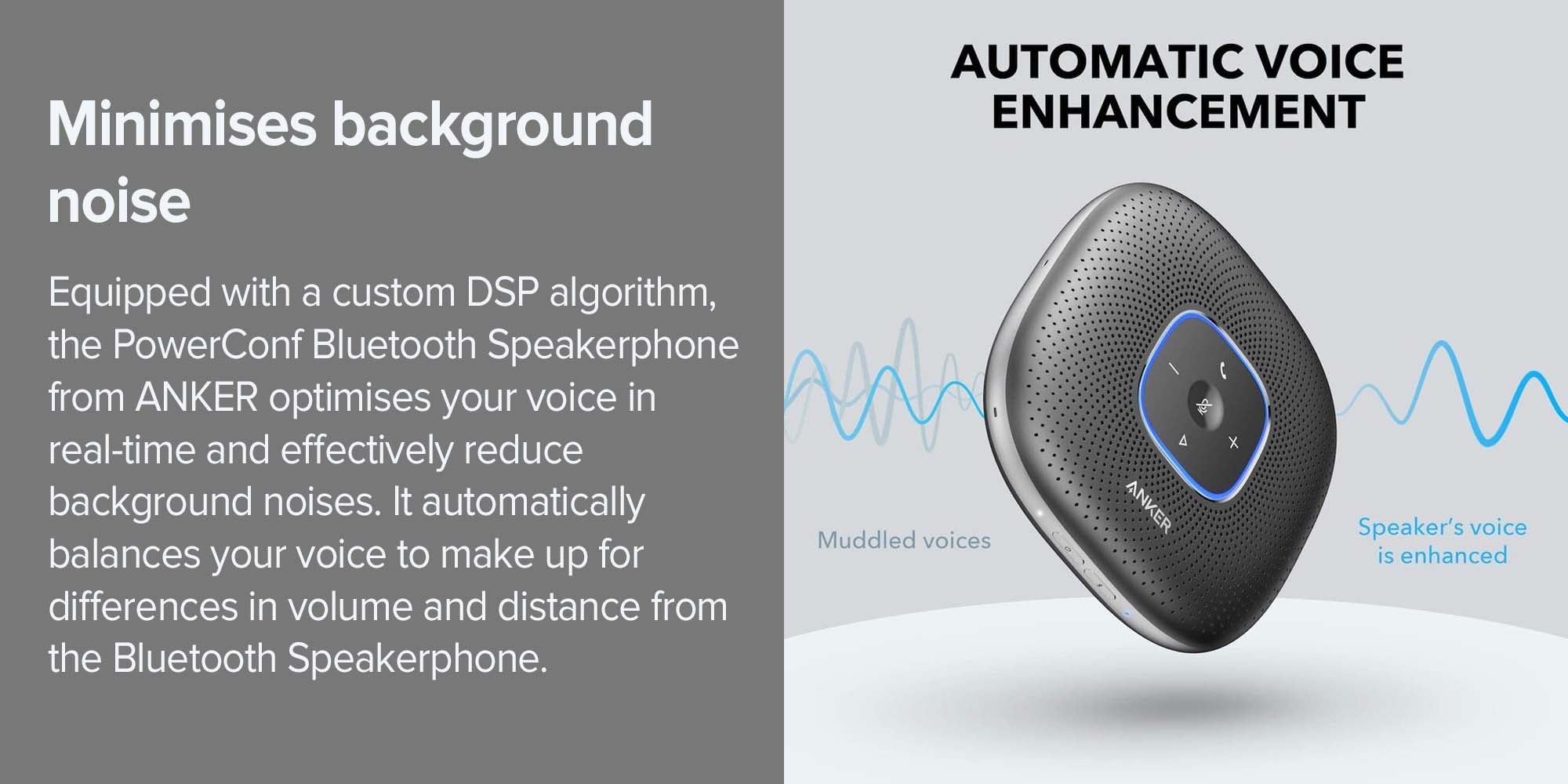 Minimises background noise

Equipped with a custom DSP algorithm, the PowerConf Bluetooth Speakerphone from ANKER optimises your voice in real-time and effectively reduce background noises. It automatically balances your voice to make up for differences in volume and distance from the Bluetooth Speakerphone.

AUTOMATIC VOICE ENHANCEMENT

ANKER

Muddled voices

Speaker's voice is enhanced